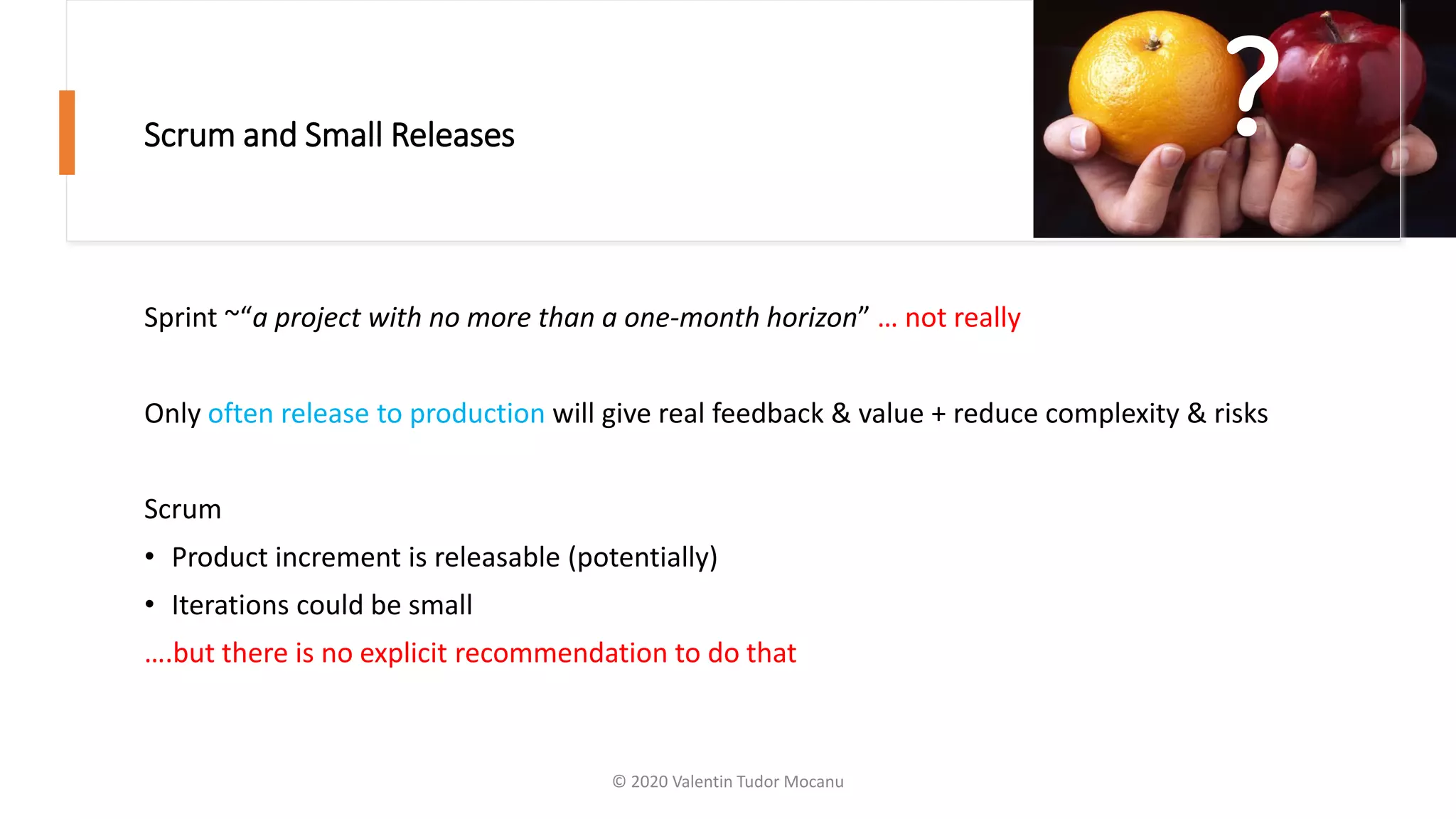 Scrum and Small Releases

?

Sprint ~“a project with no more than a one-month horizon” … not really

Only often release to production will give real feedback & value + reduce complexity & risks

Scrum

• Product increment is releasable (potentially)
• Iterations could be small

….but there is no explicit recommendation to do that

© 2020 Valentin Tudor Mocanu